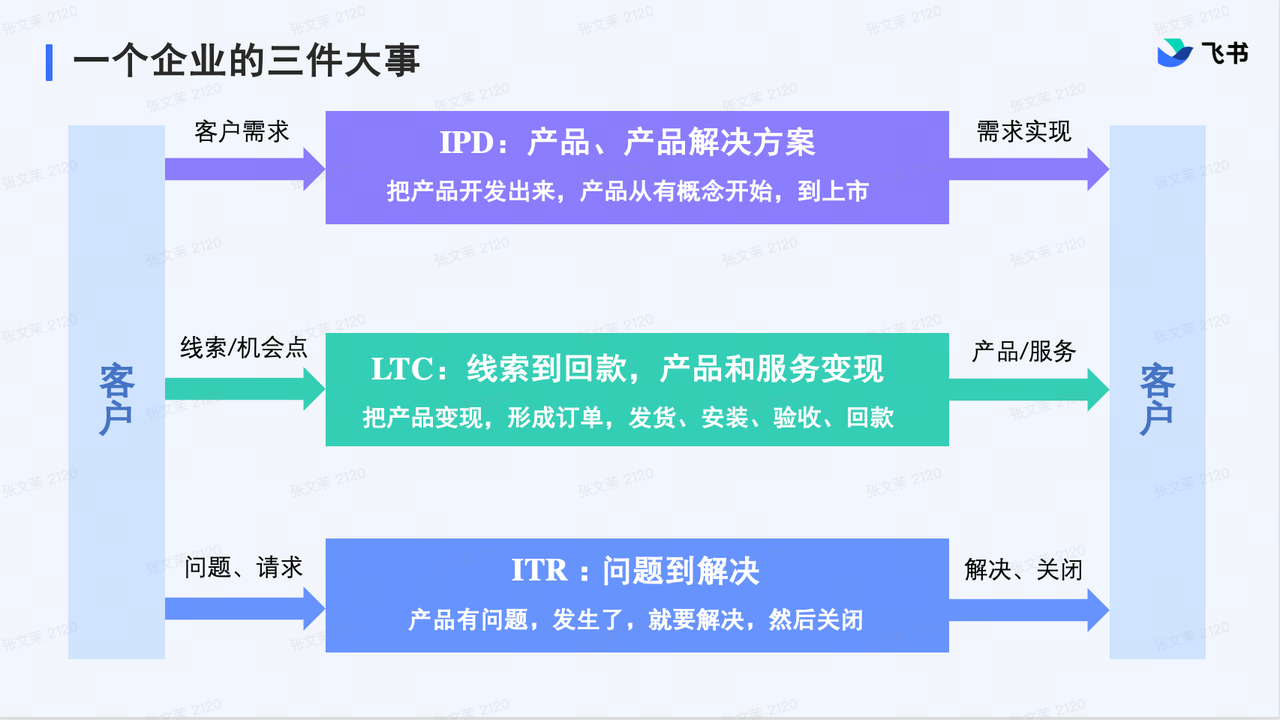 一个企业的三件大事

飞书

客户

客户需求

IPD：产品、产品解决方案

把产品开发出来，产品从有概念开始，到上市

需求实现

线索/机会点

LTC：线索到回款，产品和服务变现

把产品变现，形成订单，发货、安装、验收、回款

产品/服务

问题、请求

ITR：问题到解决

产品有问题，发生了，就要解决，然后关闭

解决、关闭

客户

张文莱 2120